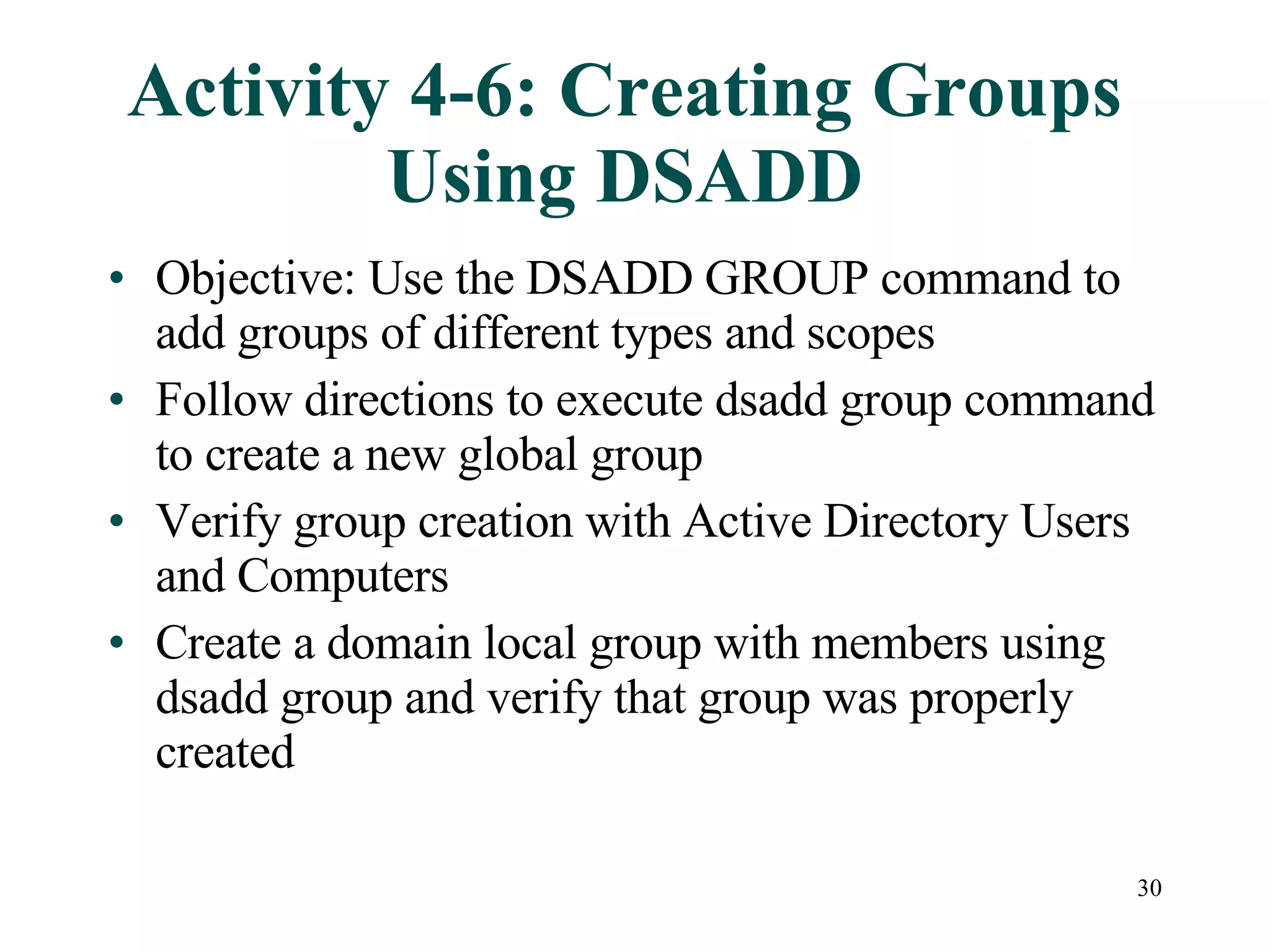 Activity 4-6: Creating Groups Using DSADD

• Objective: Use the DSADD GROUP command to add groups of different types and scopes
• Follow directions to execute dsadd group command to create a new global group
• Verify group creation with Active Directory Users and Computers
• Create a domain local group with members using dsadd group and verify that group was properly created

30